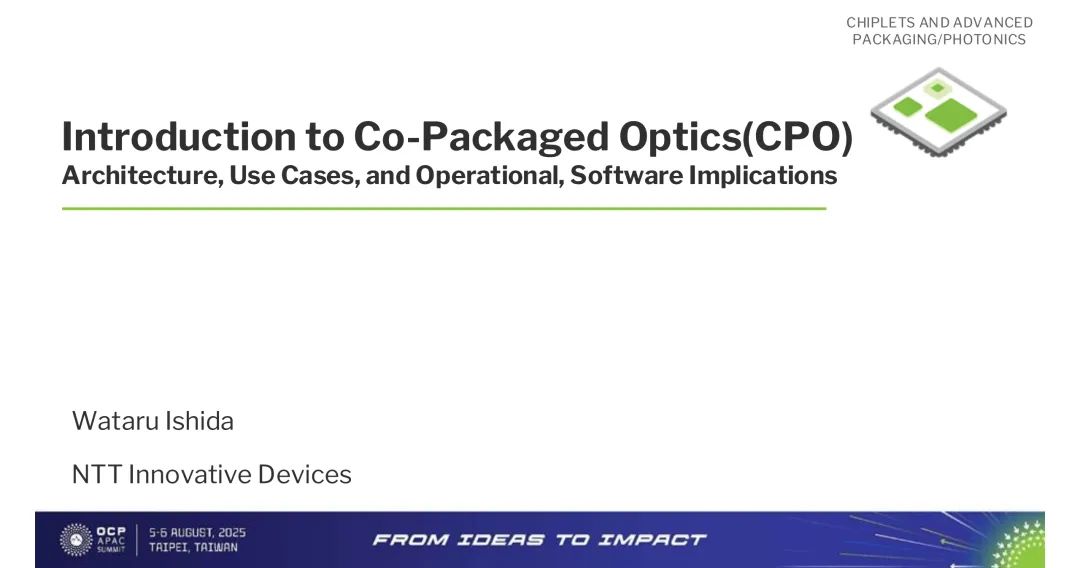 CHIPLETS AND ADVANCED PACKAGING/PHOTONICS

Introduction to Co-Packaged Optics(CPO)
Architecture, Use Cases, and Operational, Software Implications

Wataru Ishida

NTT Innovative Devices

OCP APAC SUMMIT
5-6 AUGUST, 2025
TAIPEI, TAIWAN

FROM IDEAS TO IMPACT